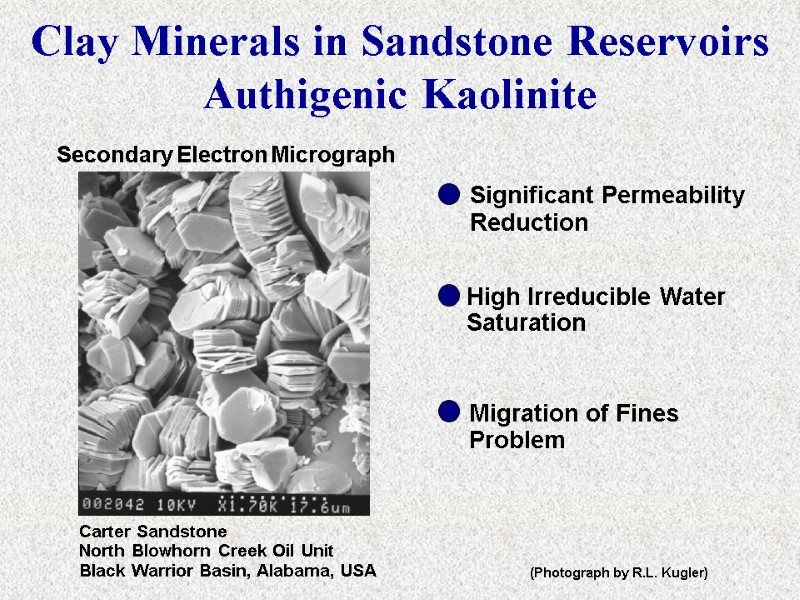 Clay Minerals in Sandstone Reservoirs
Authigenic Kaolinite

Secondary Electron Micrograph

002042 10KV X1.70K 17.6um

Carter Sandstone
North Blowhorn Creek Oil Unit
Black Warrior Basin, Alabama, USA

Significant Permeability Reduction

High Irreducible Water Saturation

Migration of Fines Problem

(Photograph by R.L. Kugler)